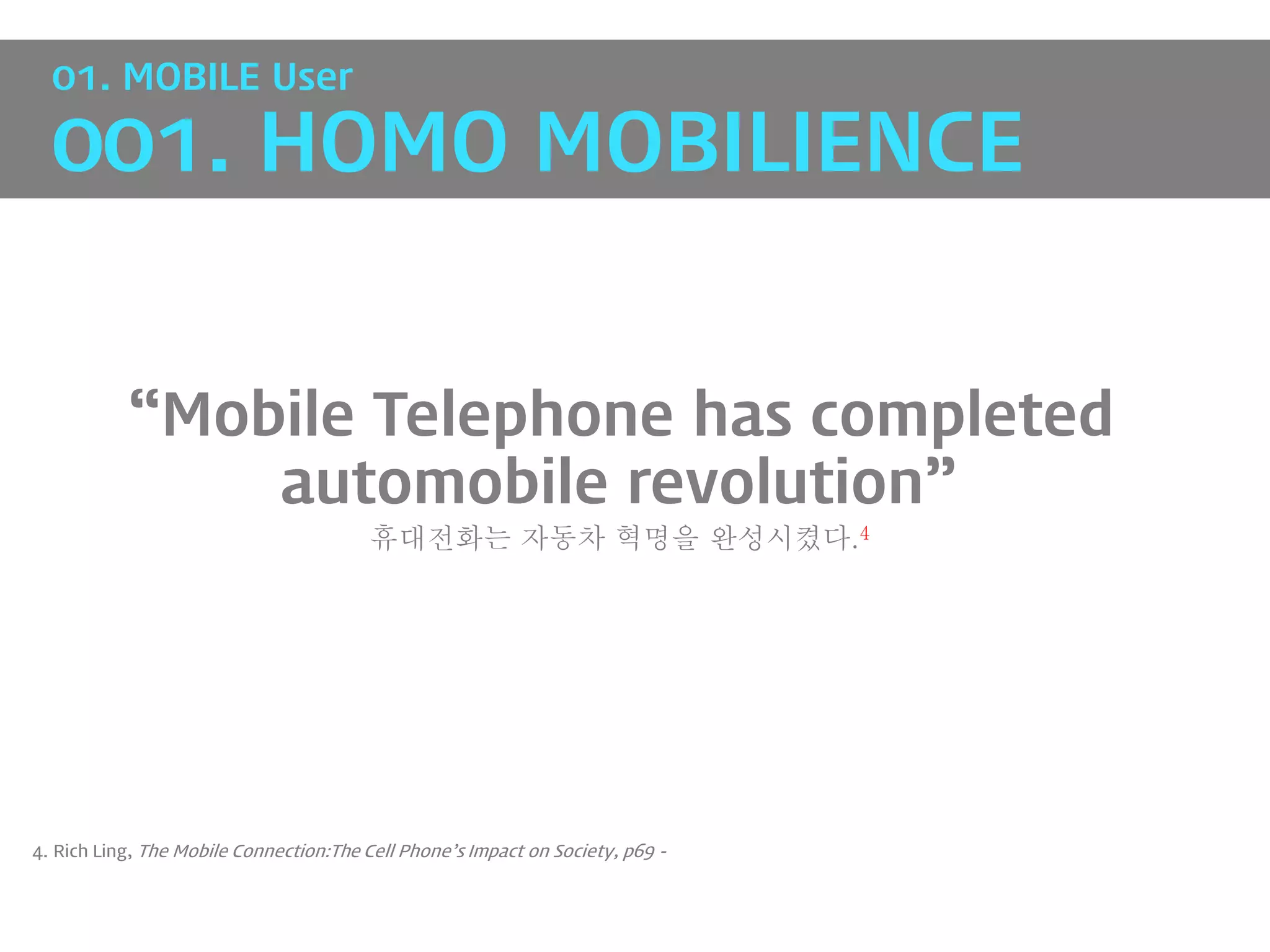 01. MOBILE User

001. HOMO MOBILIENCE

“Mobile Telephone has completed automobile revolution”

휴대전화는 자동차 혁명을 완성시켰다.4

4. Rich Ling, The Mobile Connection:The Cell Phone’s Impact on Society, p69 -